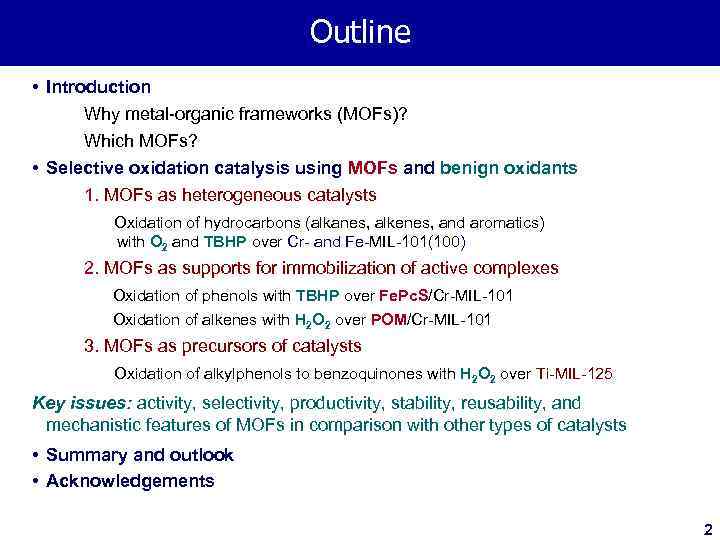 Outline

• Introduction

Why metal-organic frameworks (MOFs)?

Which MOFs?

• Selective oxidation catalysis using MOFs and benign oxidants

1. MOFs as heterogeneous catalysts

Oxidation of hydrocarbons (alkanes, alkenes, and aromatics) with $O_2$ and TBHP over Cr- and Fe-MIL-101(100)

2. MOFs as supports for immobilization of active complexes

Oxidation of phenols with TBHP over FePcS/Cr-MIL-101

Oxidation of alkenes with $H_2O_2$ over POM/Cr-MIL-101

3. MOFs as precursors of catalysts

Oxidation of alkylphenols to benzoquinones with $H_2O_2$ over Ti-MIL-125

Key issues: activity, selectivity, productivity, stability, reusability, and mechanistic features of MOFs in comparison with other types of catalysts

• Summary and outlook

• Acknowledgements

2